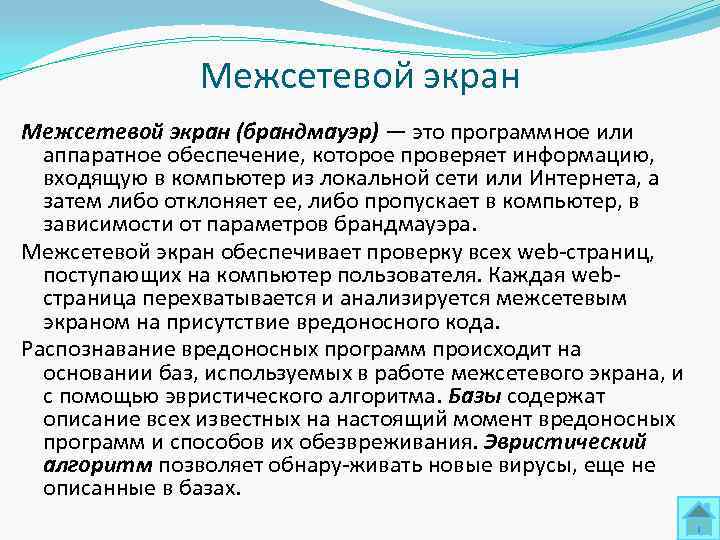 Межсетевой экран

Межсетевой экран (брандмауэр) — это программное или аппаратное обеспечение, которое проверяет информацию, входящую в компьютер из локальной сети или Интернета, а затем либо отклоняет ее, либо пропускает в компьютер, в зависимости от параметров брандмауэра.

Межсетевой экран обеспечивает проверку всех web-страниц, поступающих на компьютер пользователя. Каждая web-страница перехватывается и анализируется межсетевым экраном на присутствие вредоносного кода.

Распознавание вредоносных программ происходит на основании баз, используемых в работе межсетевого экрана, и с помощью эвристического алгоритма. Базы содержат описание всех известных на настоящий момент вредоносных программ и способов их обезвреживания. Эвристический алгоритм позволяет обнару-живать новые вирусы, еще не описанные в базах.